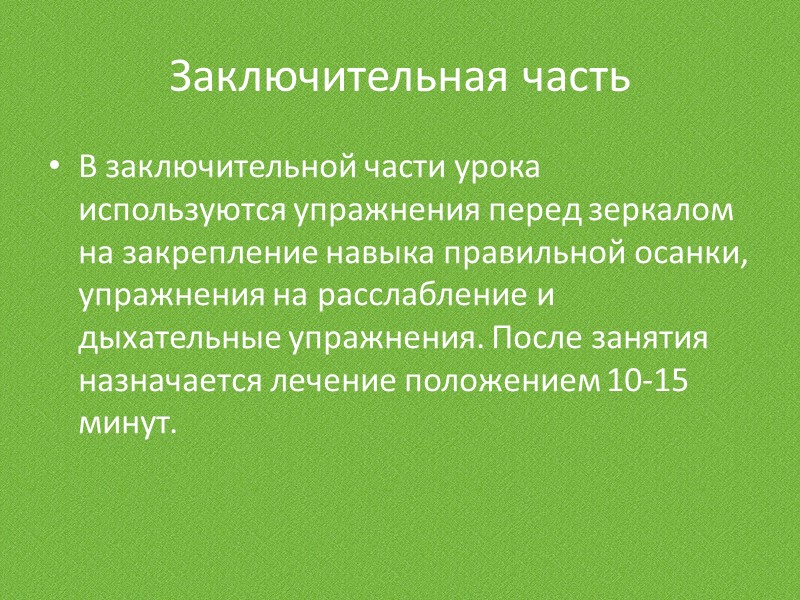 Заключительная часть

• В заключительной части урока используются упражнения перед зеркалом на закрепление навыка правильной осанки, упражнения на расслабление и дыхательные упражнения. После занятия назначается лечение положением 10-15 минут.